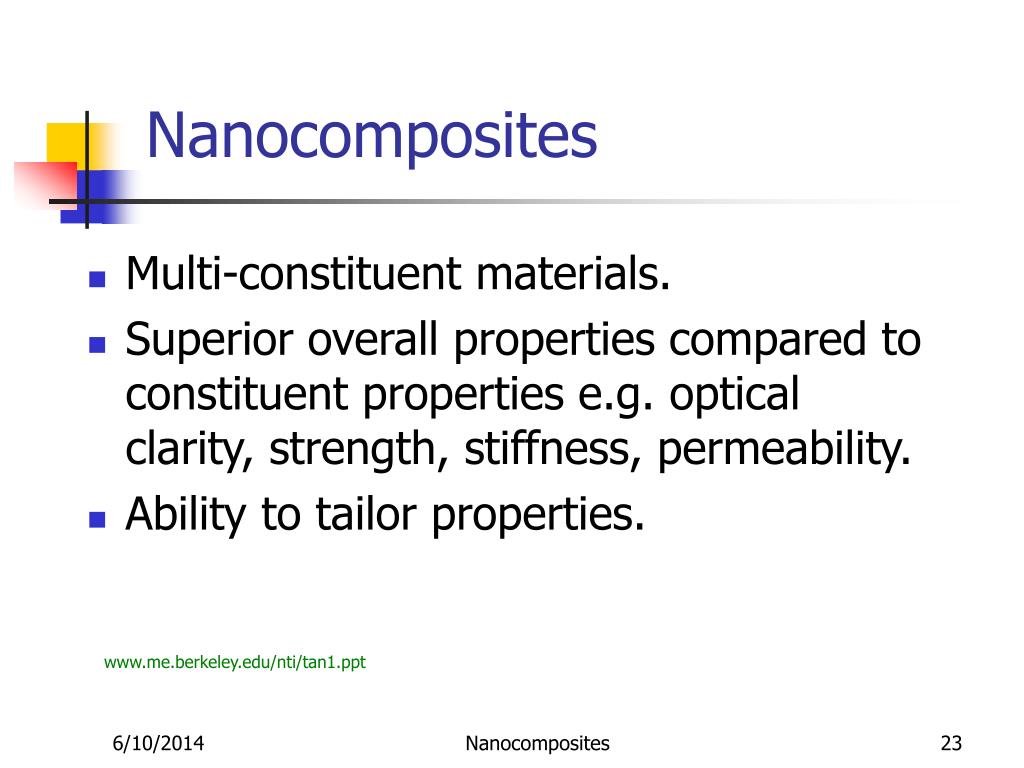 Nanocomposites

- Multi-constituent materials.
- Superior overall properties compared to constituent properties e.g. optical clarity, strength, stiffness, permeability.
- Ability to tailor properties.

www.me.berkeley.edu/nti/tan1.ppt

6/10/2014

Nanocomposites

23